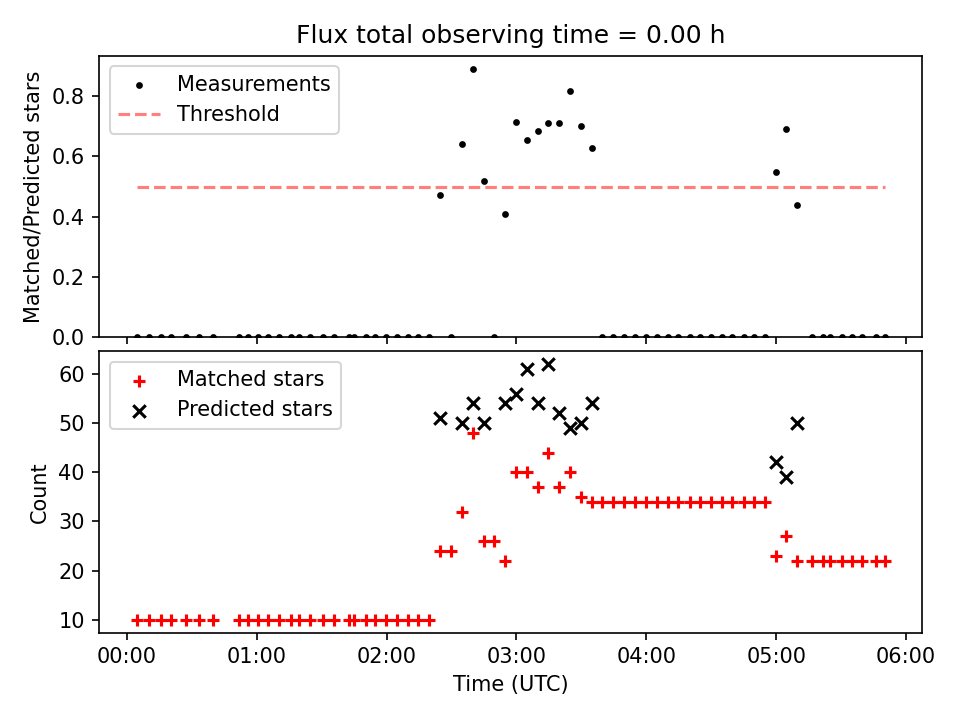 Flux total observing time = 0.00 h

Measurements
Threshold

Matched/Predicted stars

0.8
0.6
0.4
0.2
0.0

Matched stars
Predicted stars

Count

60
50
40
30
20
10

00:00
01:00
02:00
03:00
04:00
05:00
06:00

Time (UTC)